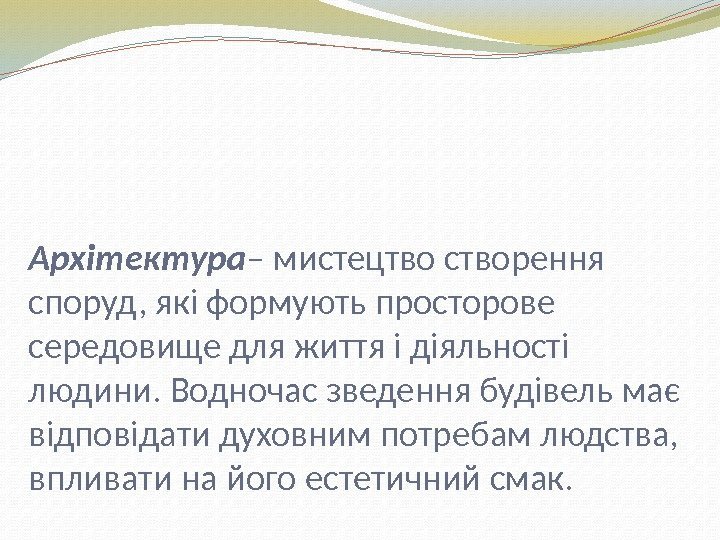 Архітектура– мистецтво створення споруд, які формують просторове середовище для життя і діяльності людини. Водночас зведення будівель має відповідати духовним потребам людства, впливати на його естетичний смак.